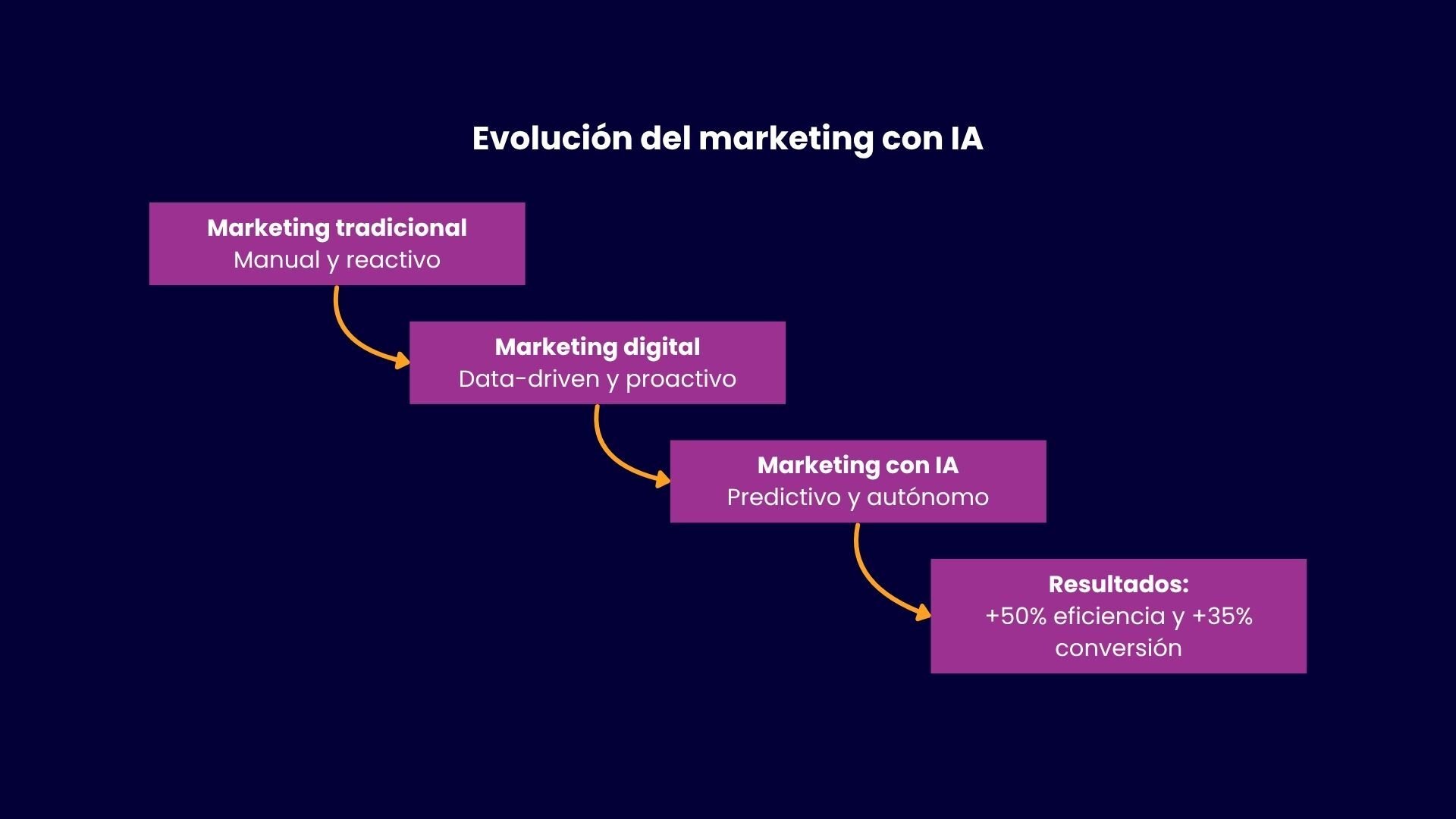 Evolución del marketing con IA

Marketing tradicional
Manual y reactivo

Marketing digital
Data-driven y proactivo

Marketing con IA
Predictivo y autónomo

Resultados:
+50% eficiencia y +35% conversión